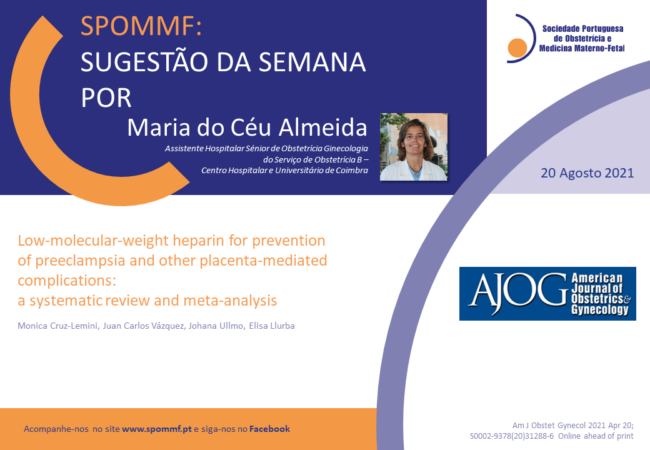 SPOMMF:
SUGESTÃO DA SEMANA
POR
Maria do Céu Almeida
Assistente Hospitalar Sénior de Obstetrícia Ginecologia do Serviço de Obstetrícia B – Centro Hospitalar e Universitário de Coimbra

Sociedade Portuguesa de Obstetrícia e Medicina Materno-Fetal

20 Agosto 2021

Low-molecular-weight heparin for prevention of preeclampsia and other placenta-mediated complications:
a systematic review and meta-analysis

Monica Cruz-Lemini, Juan Carlos Vázquez, Johana Ullmo, Elisa Llurba

AJOG American Journal of Obstetrics & Gynecology

Acompanhe-nos no site www.spommf.pt e siga-nos no Facebook

Am J Obstet Gynecol 2021 Apr 20;
S0002-9378(20)31288-6 Online ahead of print